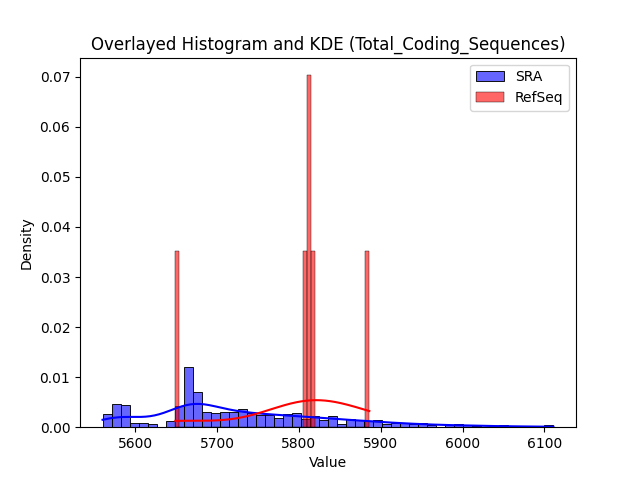 Overlayed Histogram and KDE (Total_Coding_Sequences)

SRA
RefSeq

Density

0.07
0.06
0.05
0.04
0.03
0.02
0.01
0.00

5600 5700 5800 5900 6000 6100

Value